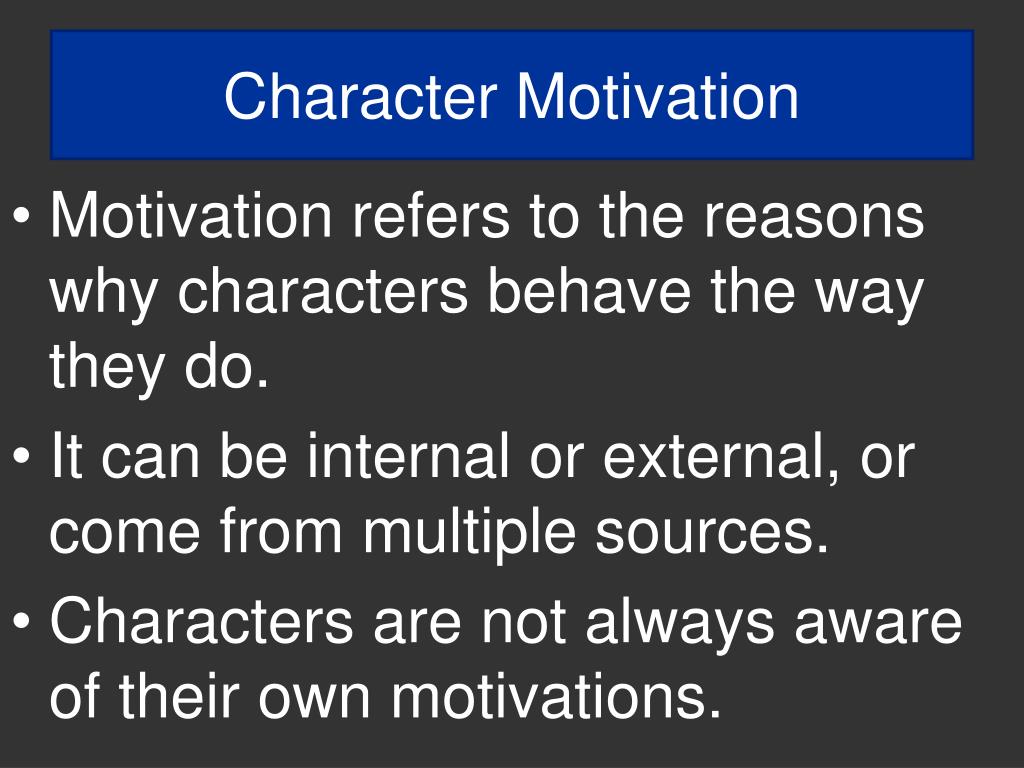 Character Motivation

• Motivation refers to the reasons why characters behave the way they do.
• It can be internal or external, or come from multiple sources.
• Characters are not always aware of their own motivations.